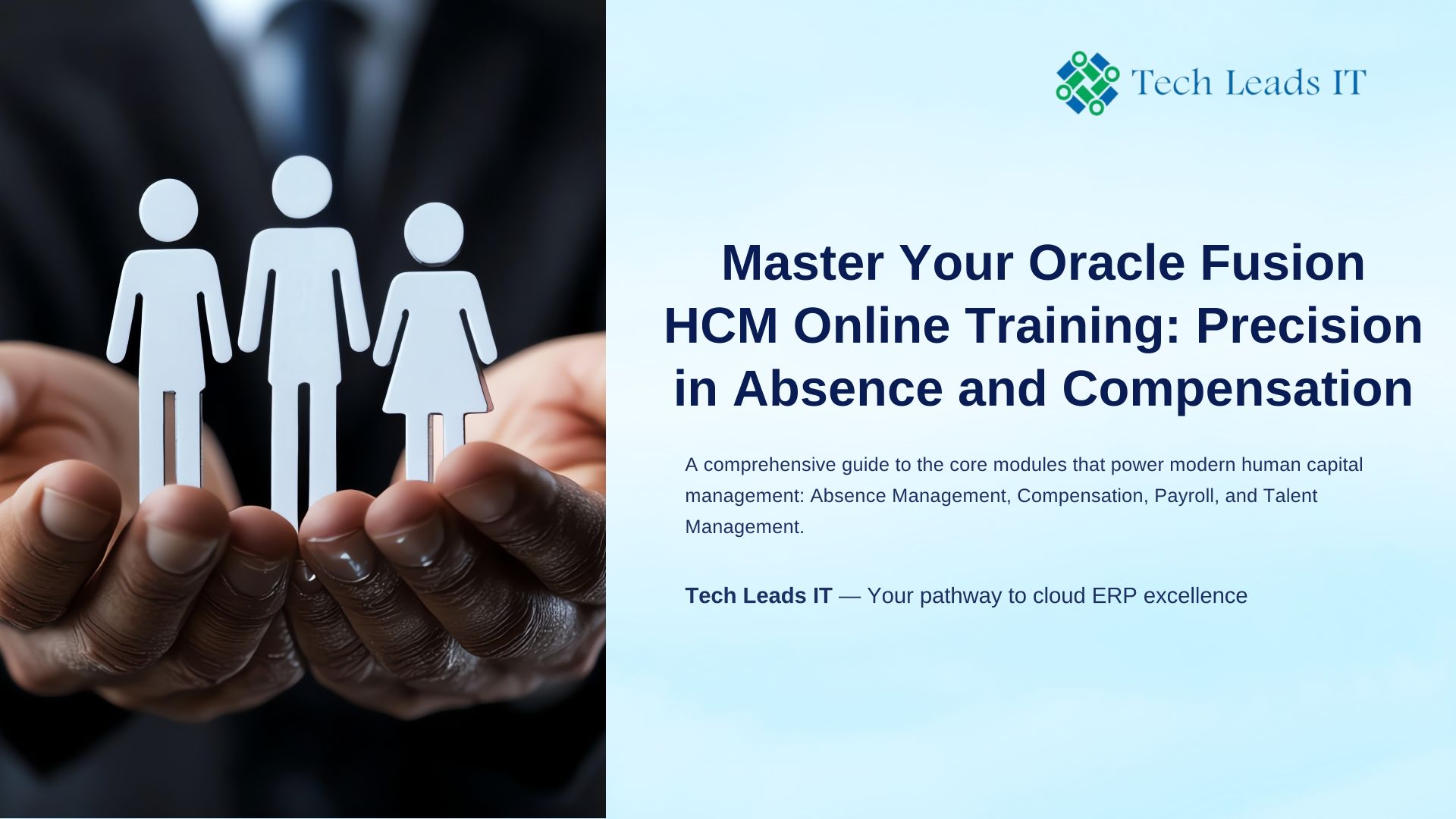 Tech Leads IT

Master Your Oracle Fusion HCM Online Training: Precision in Absence and Compensation

A comprehensive guide to the core modules that power modern human capital management: Absence Management, Compensation, Payroll, and Talent Management.

Tech Leads IT — Your pathway to cloud ERP excellence